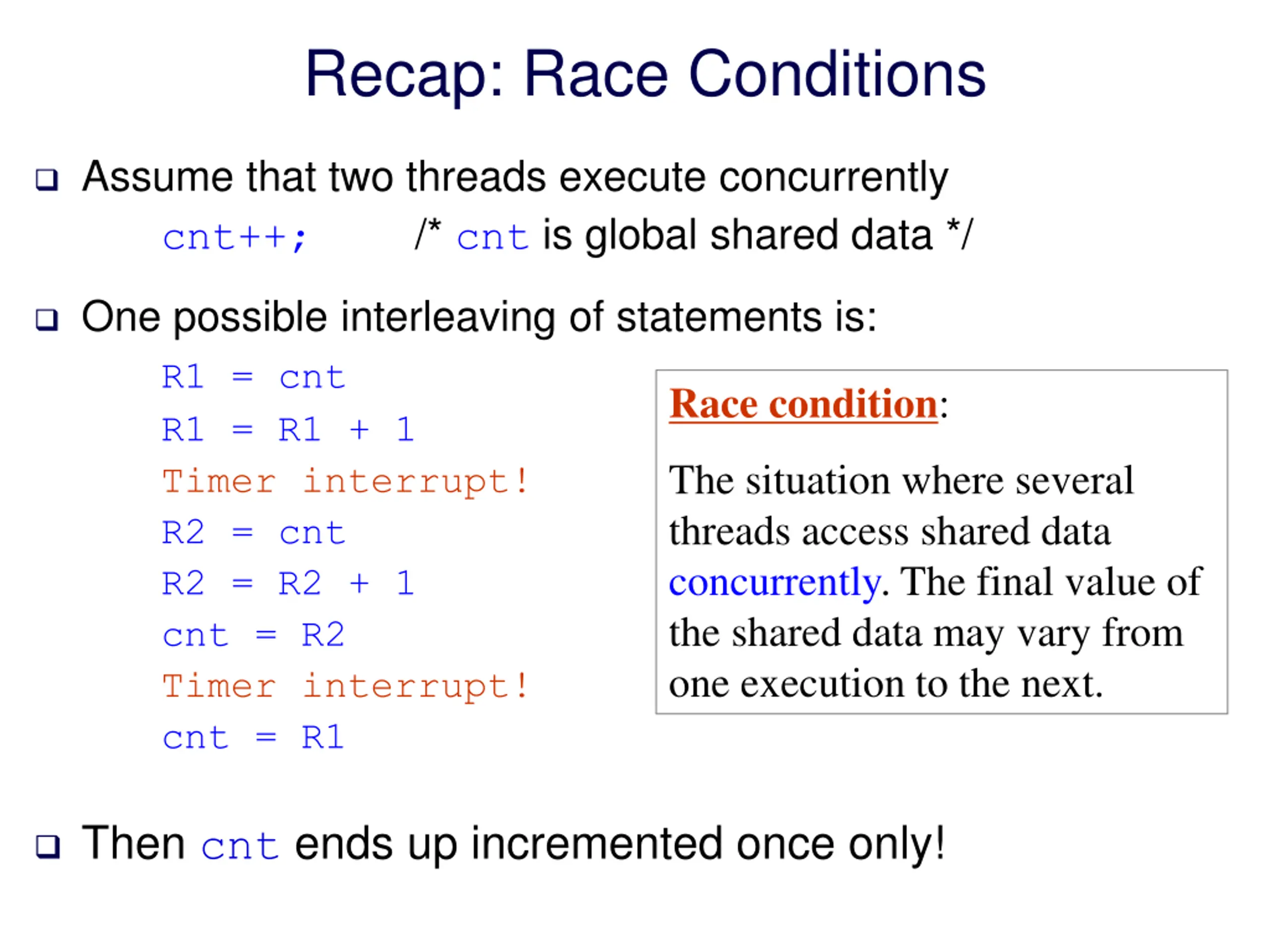 Recap: Race Conditions

❑ Assume that two threads execute concurrently

cnt++; /* cnt is global shared data */

❑ One possible interleaving of statements is:

R1 = cnt
R1 = R1 + 1
Timer interrupt!
R2 = cnt
R2 = R2 + 1
cnt = R2
Timer interrupt!
cnt = R1

Race condition:

The situation where several threads access shared data concurrently. The final value of the shared data may vary from one execution to the next.

❑ Then cnt ends up incremented once only!